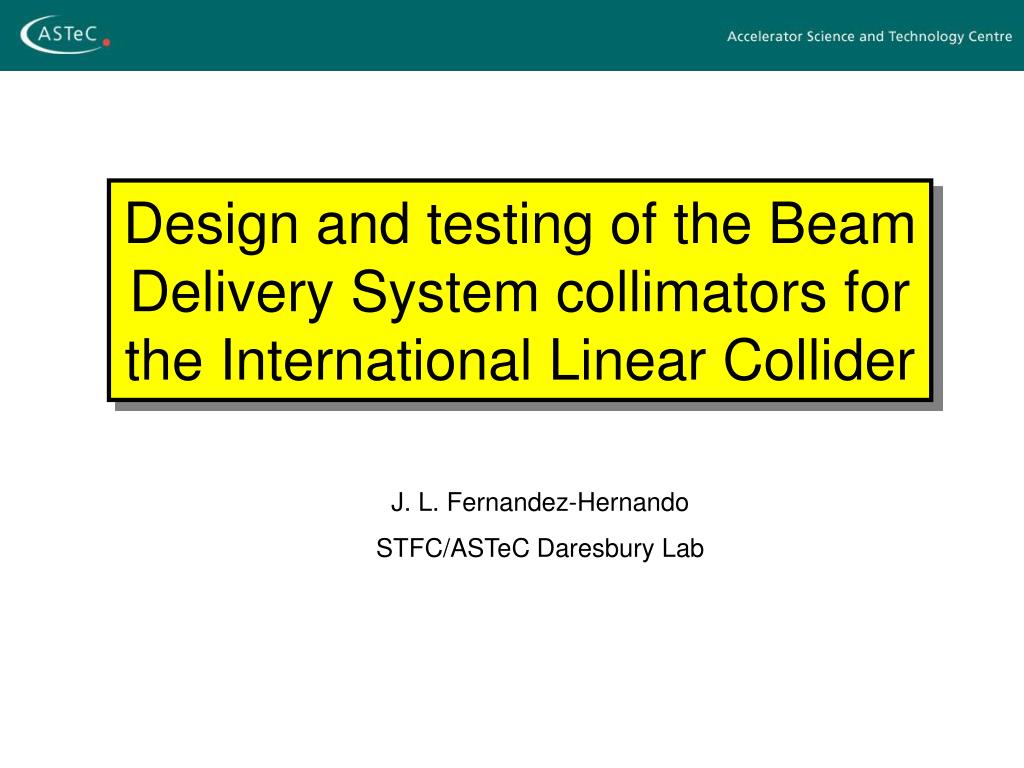 ASTeC

Accelerator Science and Technology Centre

Design and testing of the Beam Delivery System collimators for the International Linear Collider

J. L. Fernandez-Hernando

STFC/ASTeC Daresbury Lab